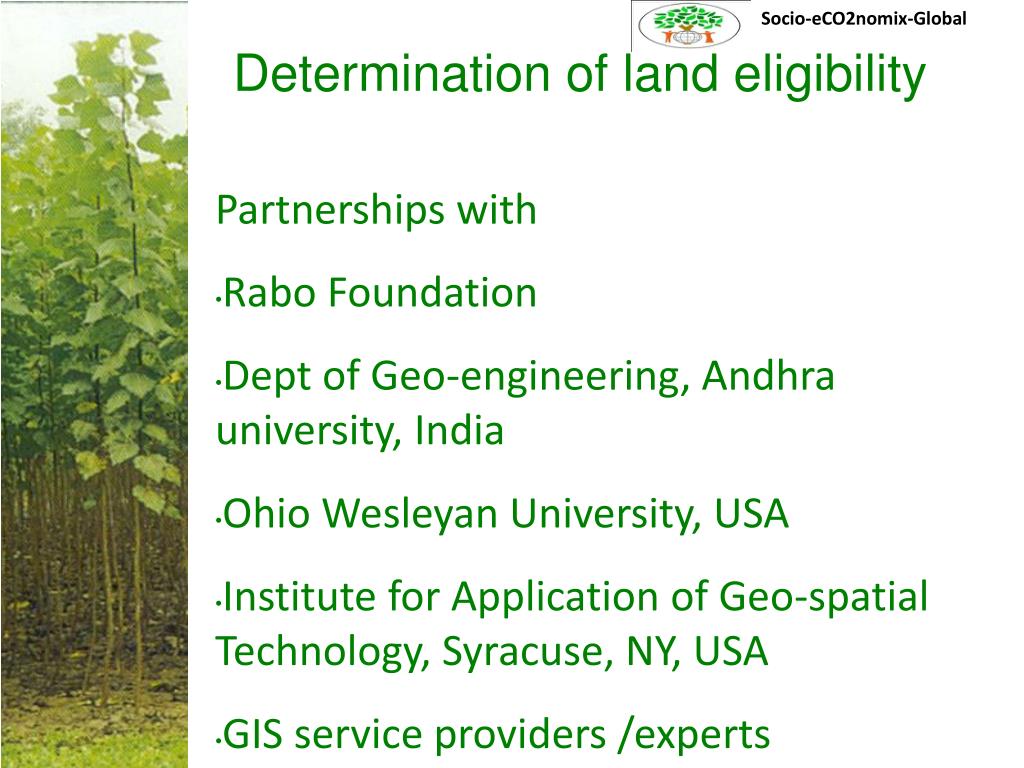 Socio-eCO2nomix-Global

Determination of land eligibility

Partnerships with

•Rabo Foundation

•Dept of Geo-engineering, Andhra university, India

•Ohio Wesleyan University, USA

•Institute for Application of Geo-spatial Technology, Syracuse, NY, USA

•GIS service providers /experts